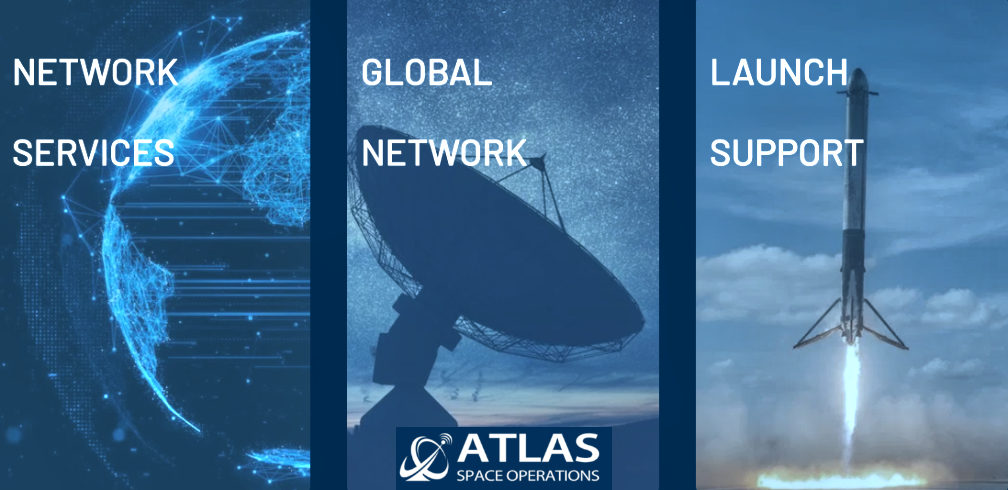 NETWORK

SERVICES

GLOBAL

NETWORK

LAUNCH

SUPPORT

ATLAS
SPACE OPERATIONS